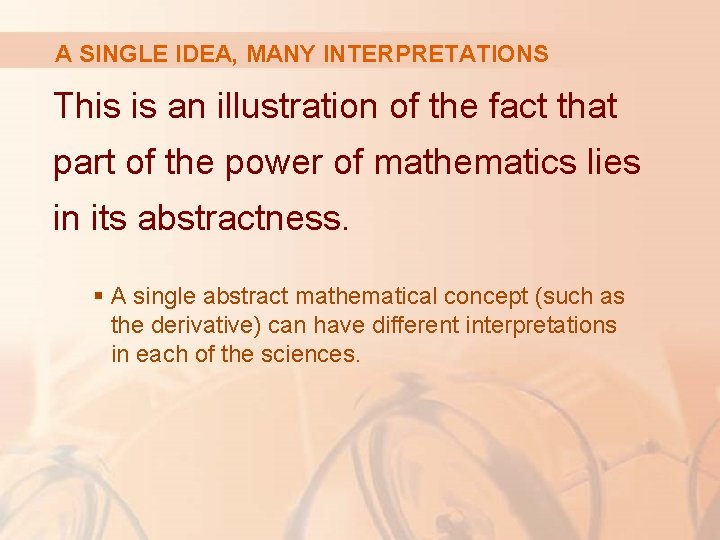 A SINGLE IDEA, MANY INTERPRETATIONS

This is an illustration of the fact that part of the power of mathematics lies in its abstractness.

▪ A single abstract mathematical concept (such as the derivative) can have different interpretations in each of the sciences.